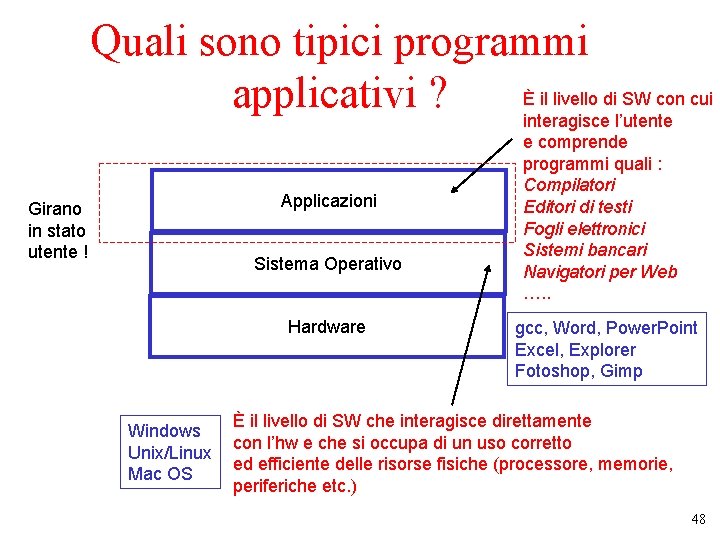 Quali sono tipici programmi applicativi ?

È il livello di SW con cui interagisce l'utente e comprende programmi quali :
Compilatori
Editori di testi
Fogli elettronici
Sistemi bancari
Navigatori per Web
…..

Girano in stato utente !

Applicazioni

Sistema Operativo

Hardware

gcc, Word, PowerPoint
Excel, Explorer
Fotoshop, Gimp

Windows
Unix/Linux
Mac OS

È il livello di SW che interagisce direttamente con l'hw e che si occupa di un uso corretto ed efficiente delle risorse fisiche (processore, memorie, periferiche etc.)

48